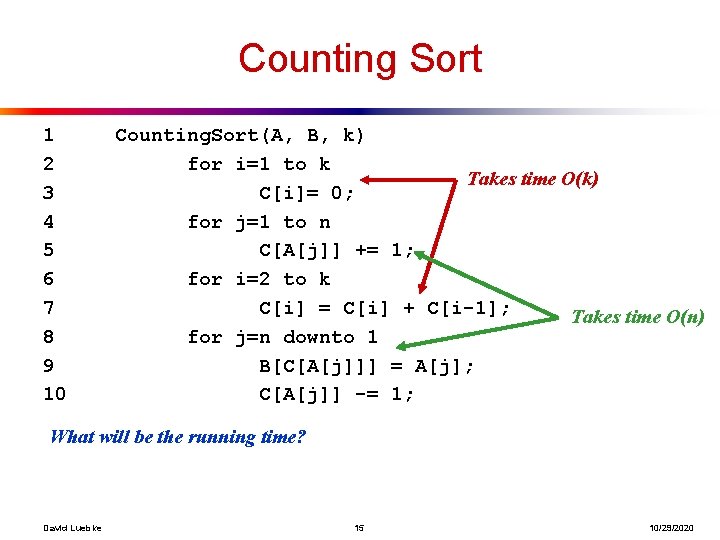 Counting Sort

1 CountingSort(A, B, k)
2 for i=1 to k
3 C[i]= 0;
4 for j=1 to n
5 C[A[j]] += 1;
6 for i=2 to k
7 C[i] = C[i] + C[i-1];
8 for j=n downto 1
9 B[C[A[j]]] = A[j];
10 C[A[j]] -= 1;

Takes time O(k)

Takes time O(n)

What will be the running time?

David Luebke 15 10/29/2020